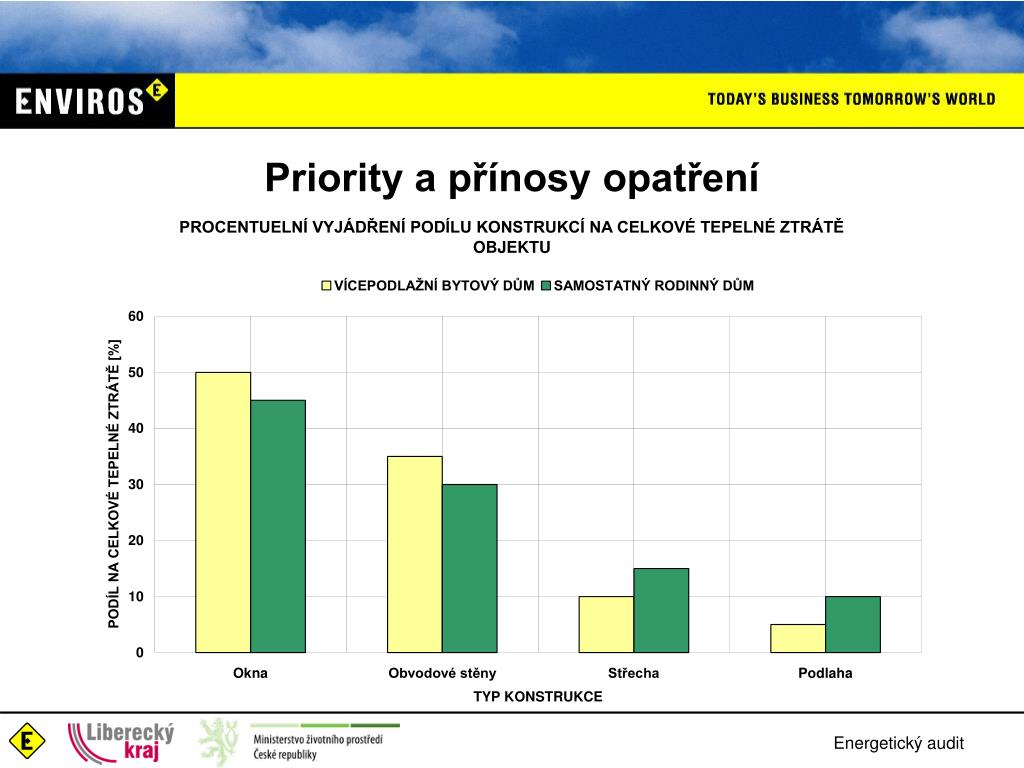 ENVIROS E

TODAY'S BUSINESS TOMORROW'S WORLD

Priority a přínosy opatření

PROCENTUELNÍ VYJÁDŘENÍ PODÍLU KONSTRUKCÍ NA CELKOVÉ TEPELNÉ ZTRÁTĚ OBJEKTU

VÍCEPODLAŽNÍ BYTOVÝ DŮM SAMOSTATNÝ RODINNÝ DŮM

PODÍL NA CELKOVÉ TEPELNÉ ZTRÁTĚ [%]

60
50
40
30
20
10
0

Okna
Obvodové stěny
Střecha
Podlaha

TYP KONSTRUKCE

E

Liberecký kraj

Ministerstvo životního prostředí České republiky

Energetický audit